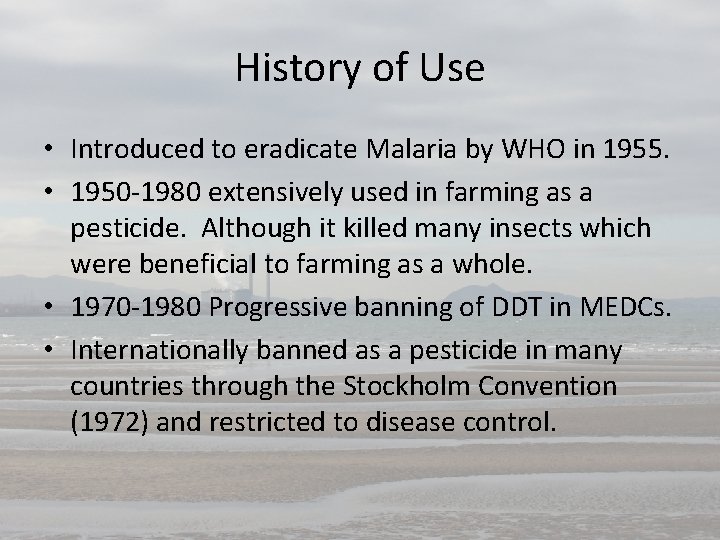 History of Use

• Introduced to eradicate Malaria by WHO in 1955.
• 1950-1980 extensively used in farming as a pesticide. Although it killed many insects which were beneficial to farming as a whole.
• 1970-1980 Progressive banning of DDT in MEDCs.
• Internationally banned as a pesticide in many countries through the Stockholm Convention (1972) and restricted to disease control.